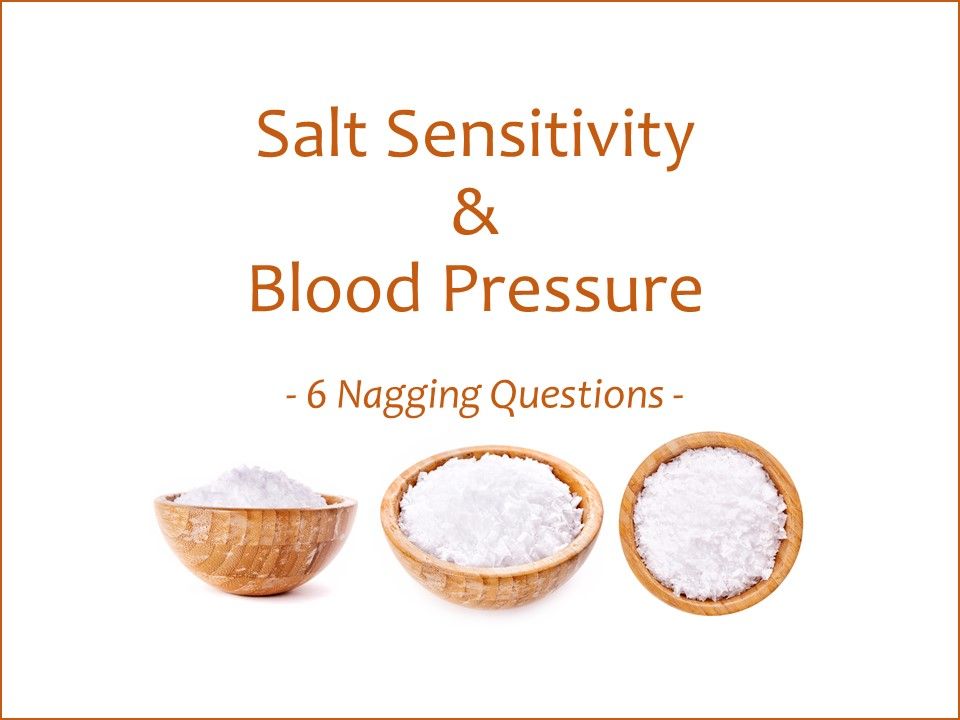 Salt Sensitivity
&
Blood Pressure

- 6 Nagging Questions -